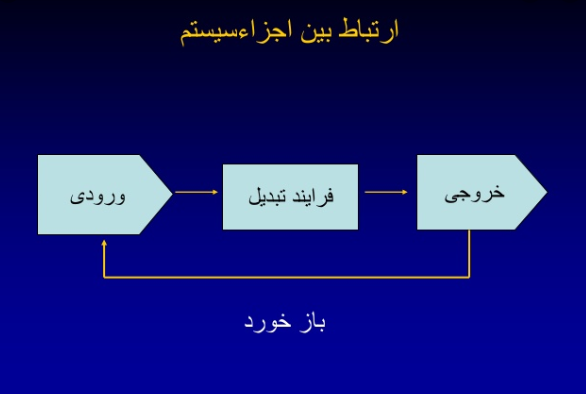 ارتباط بین اجزاءسیستم

ورودی

فرایند تبدیل

خروجی

باز خورد